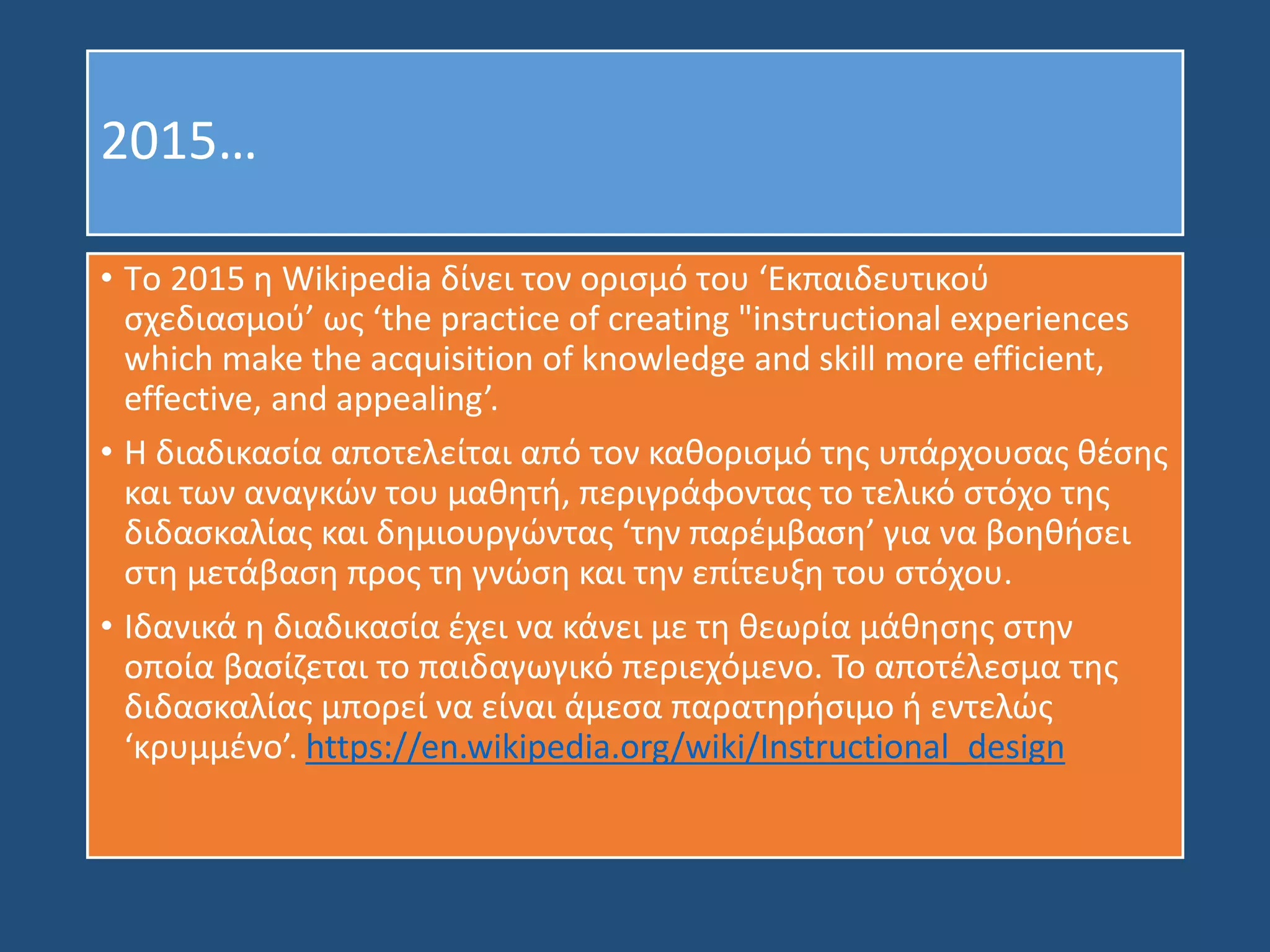 2015…

• Το 2015 η Wikipedia δίνει τον ορισμό του ‘Εκπαιδευτικού σχεδιασμού’ ως ‘the practice of creating "instructional experiences which make the acquisition of knowledge and skill more efficient, effective, and appealing’.

• Η διαδικασία αποτελείται από τον καθορισμό της υπάρχουσας θέσης και των αναγκών του μαθητή, περιγράφοντας το τελικό στόχο της διδασκαλίας και δημιουργώντας ‘την παρέμβαση’ για να βοηθήσει στη μετάβαση προς τη γνώση και την επίτευξη του στόχου.

• Ιδανικά η διαδικασία έχει να κάνει με τη θεωρία μάθησης στην οποία βασίζεται το παιδαγωγικό περιεχόμενο. Το αποτέλεσμα της διδασκαλίας μπορεί να είναι άμεσα παρατηρήσιμο ή εντελώς ‘κρυμμένο’. https://en.wikipedia.org/wiki/Instructional_design